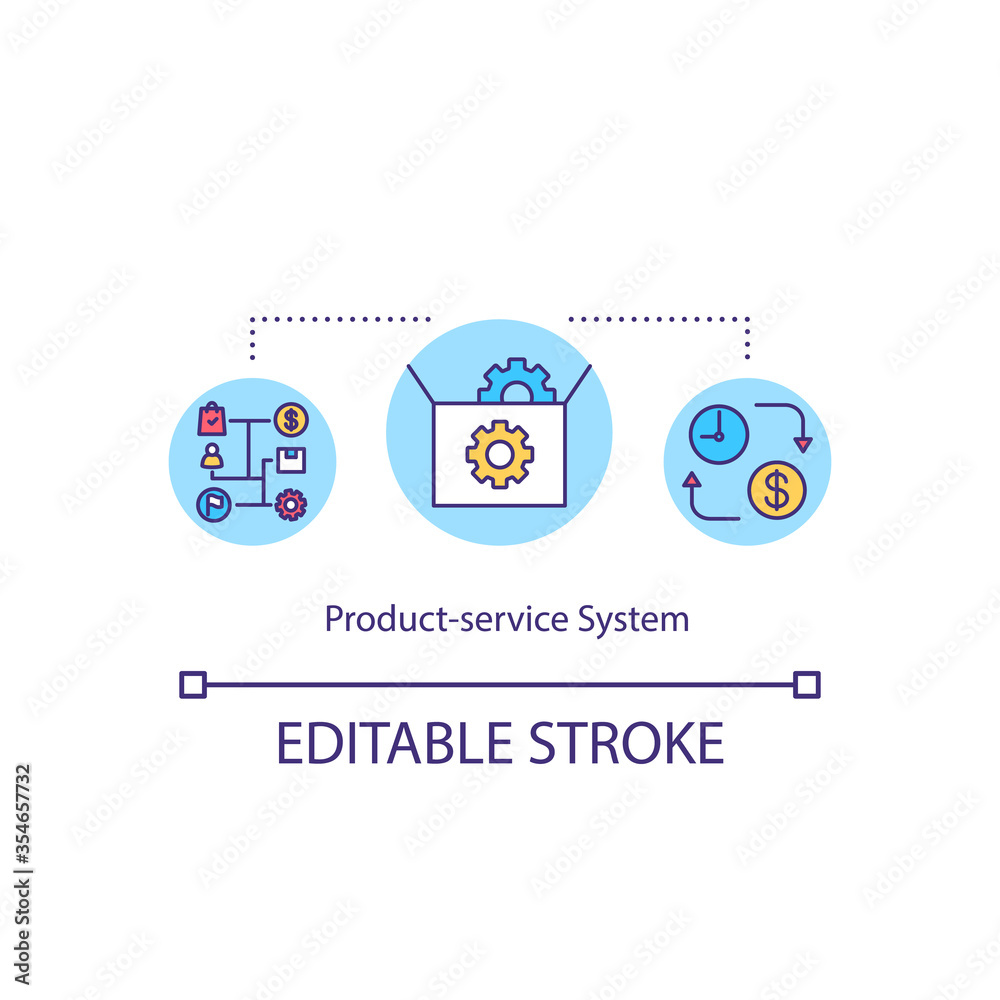 Product-service System

EDITABLE STROKE

Adobe Stock | #354657732